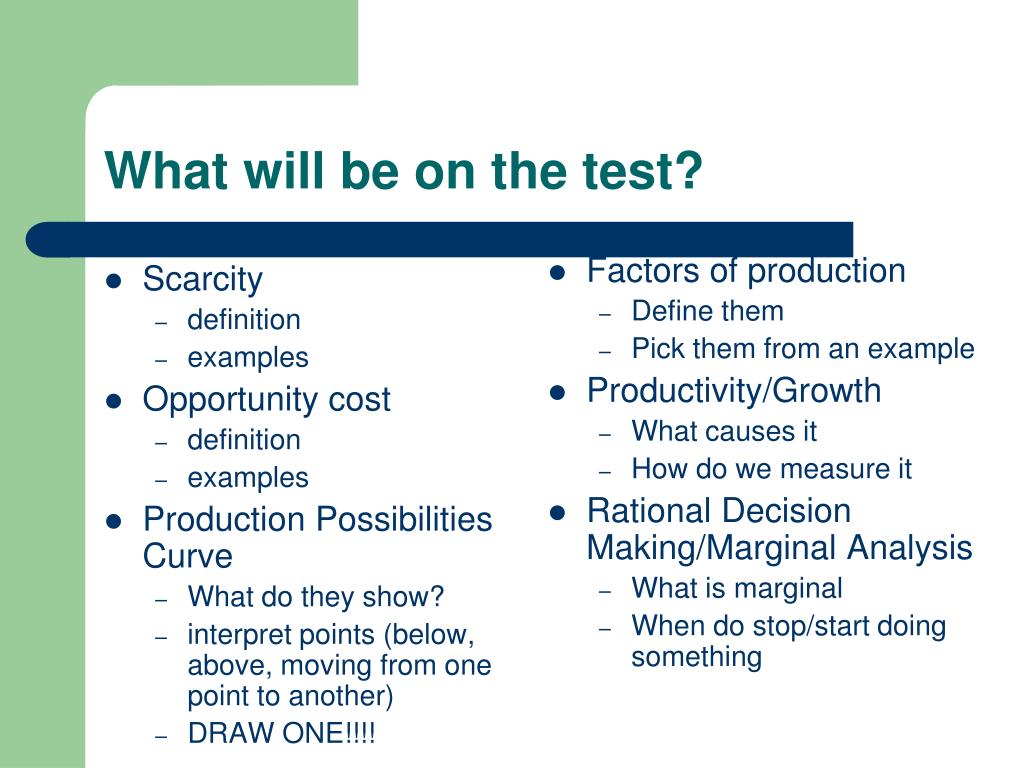 What will be on the test?

- Scarcity
  – definition
  – examples
- Opportunity cost
  – definition
  – examples
- Production Possibilities Curve
  – What do they show?
  – interpret points (below, above, moving from one point to another)
  – DRAW ONE!!!!

- Factors of production
  – Define them
  – Pick them from an example
- Productivity/Growth
  – What causes it
  – How do we measure it
- Rational Decision Making/Marginal Analysis
  – What is marginal
  – When do stop/start doing something